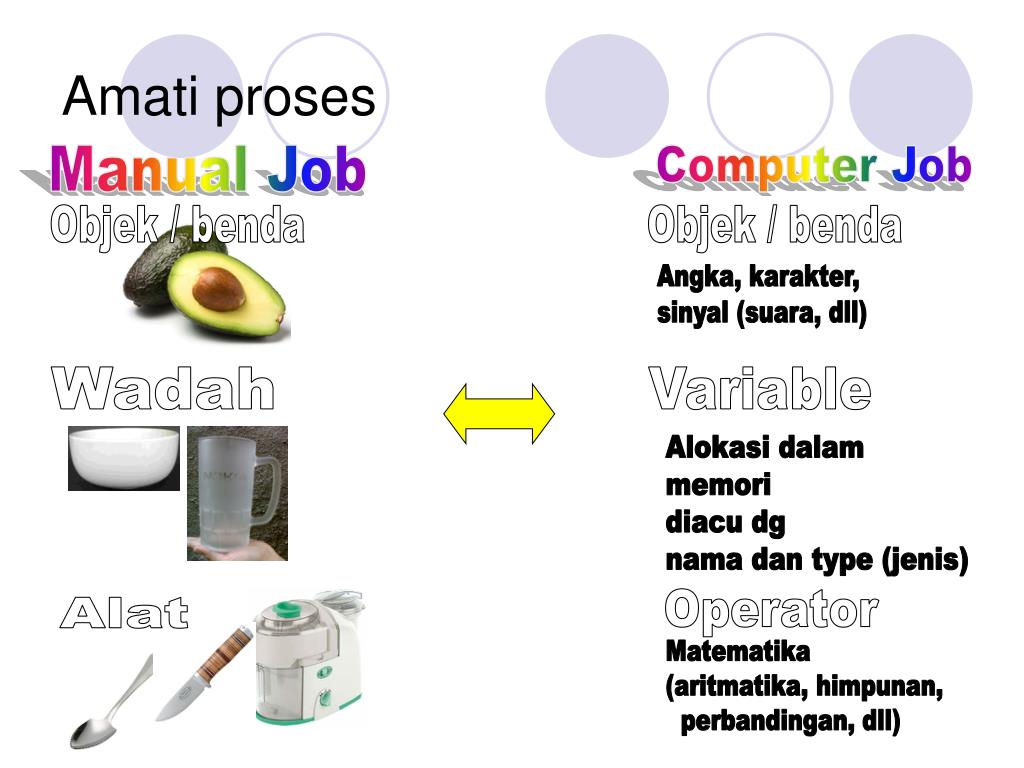 Amati proses

Manual Job

Objek / benda

Wadah

Alat

Computer Job

Objek / benda

Angka, karakter, sinyal (suara, dll)

Variable

Alokasi dalam memori diacu dg nama dan type (jenis)

Operator

Matematika (aritmatika, himpunan, perbandingan, dll)